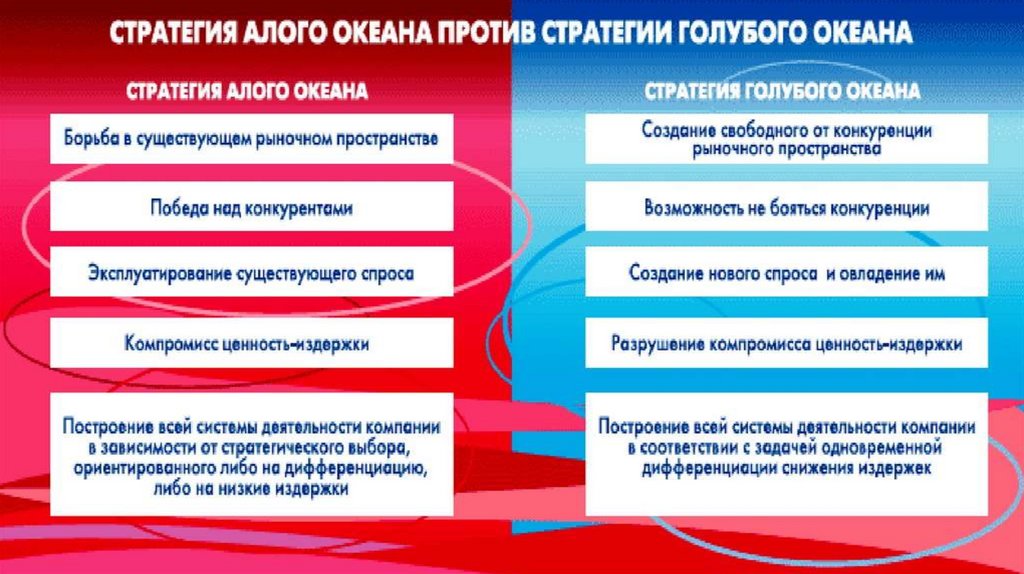 СТРАТЕГИЯ АЛОГО ОКЕАНА ПРОТИВ СТРАТЕГИИ ГОЛУБОГО ОКЕАНА

СТРАТЕГИЯ АЛОГО ОКЕАНА

Борьба в существующем рыночном пространстве

Победа над конкурентами

Эксплуатирование существующего спроса

Компромисс ценность-издержки

Построение всей системы деятельности компании в зависимости от стратегического выбора, ориентированного либо на дифференциацию, либо на низкие издержки

СТРАТЕГИЯ ГОЛУБОГО ОКЕАНА

Создание свободного от конкуренции рыночного пространства

Возможность не бояться конкуренции

Создание нового спроса и овладение им

Разрушение компромисса ценность-издержки

Построение всей системы деятельности компании в соответствии с задачей одновременной дифференциации снижения издержек